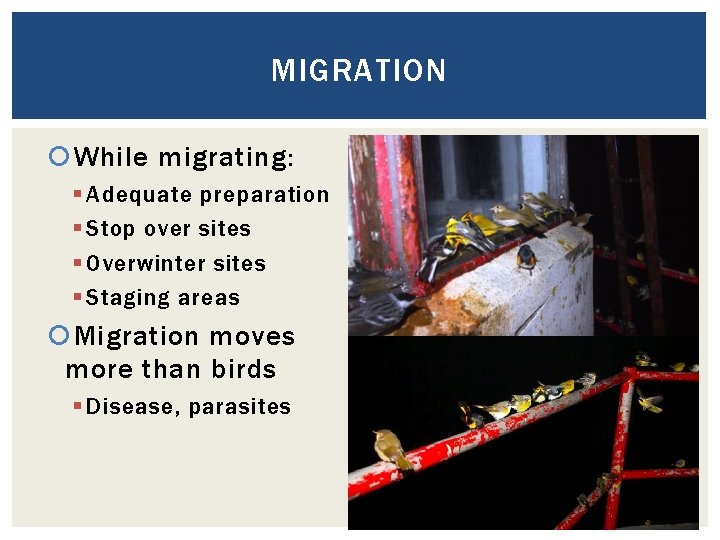 MIGRATION

While migrating:

Adequate preparation

Stop over sites

Overwinter sites

Staging areas

Migration moves more than birds

Disease, parasites